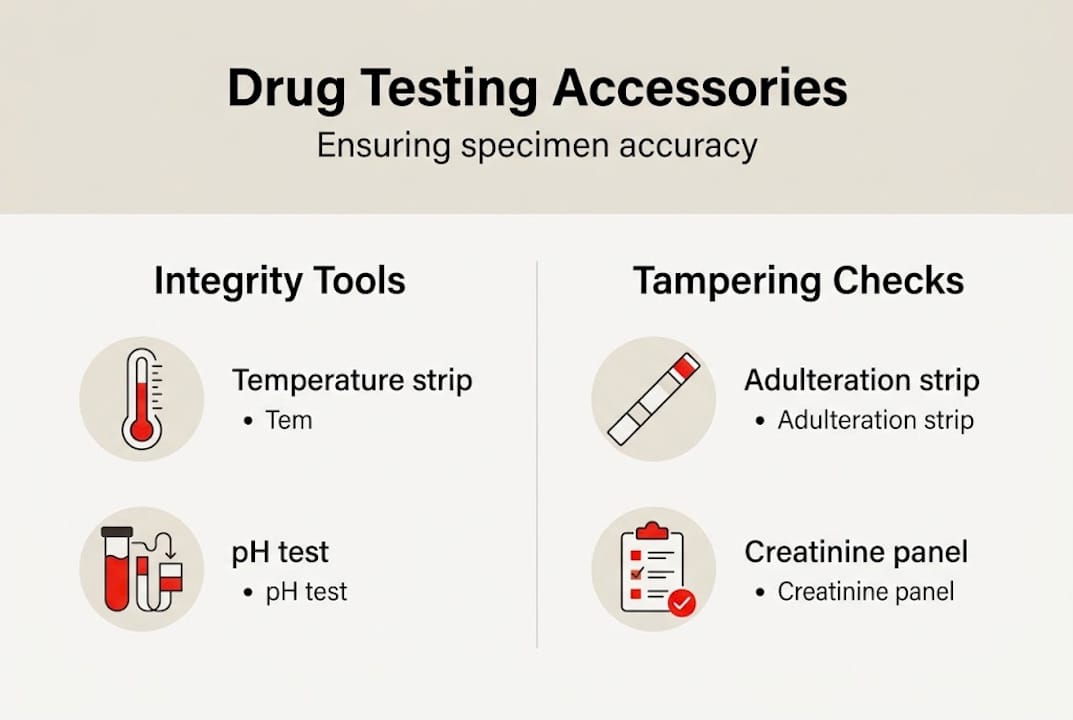 Drug Testing Accessories
Ensuring specimen accuracy

Integrity Tools

Temperature strip
• Tem

pH test
• pH test

Tampering Checks

Adulteration strip
• Adulteration strip

Creatinine panel
• Creatinine panel